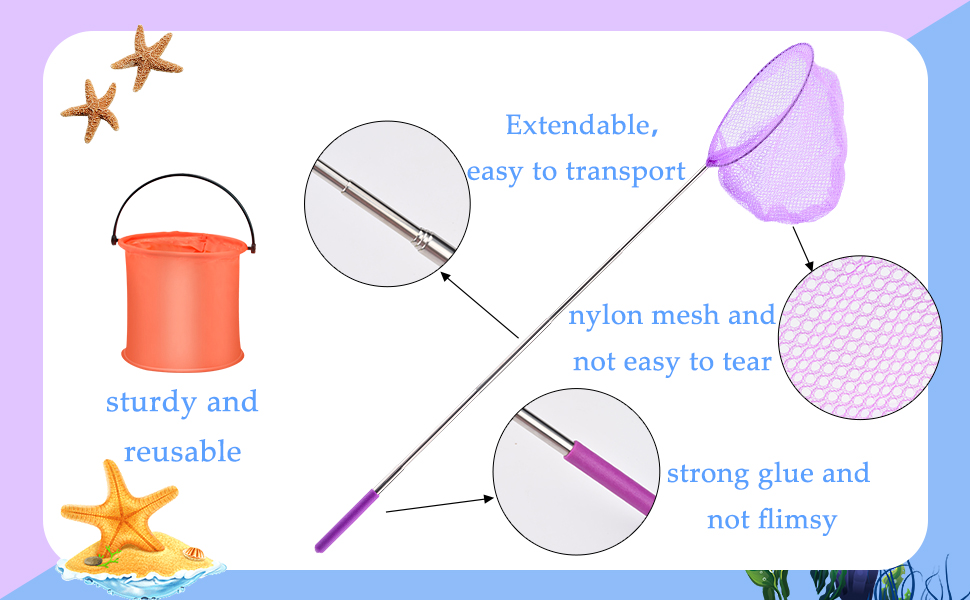 Extendable,
easy to transport

nylon mesh and
not easy to tear

sturdy and
reusable

strong glue and
not flimsy